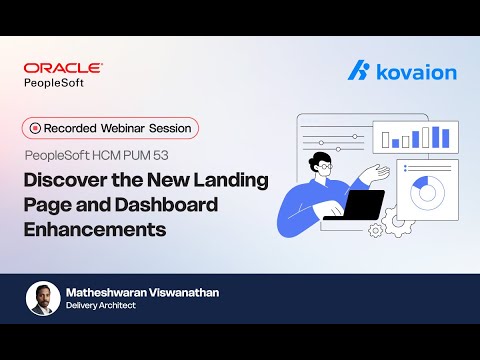 ORACLE
PeopleSoft

kovaion

Recorded Webinar Session

PeopleSoft HCM PUM 53

Discover the New Landing Page and Dashboard Enhancements

Matheshwaran Viswanathan
Delivery Architect